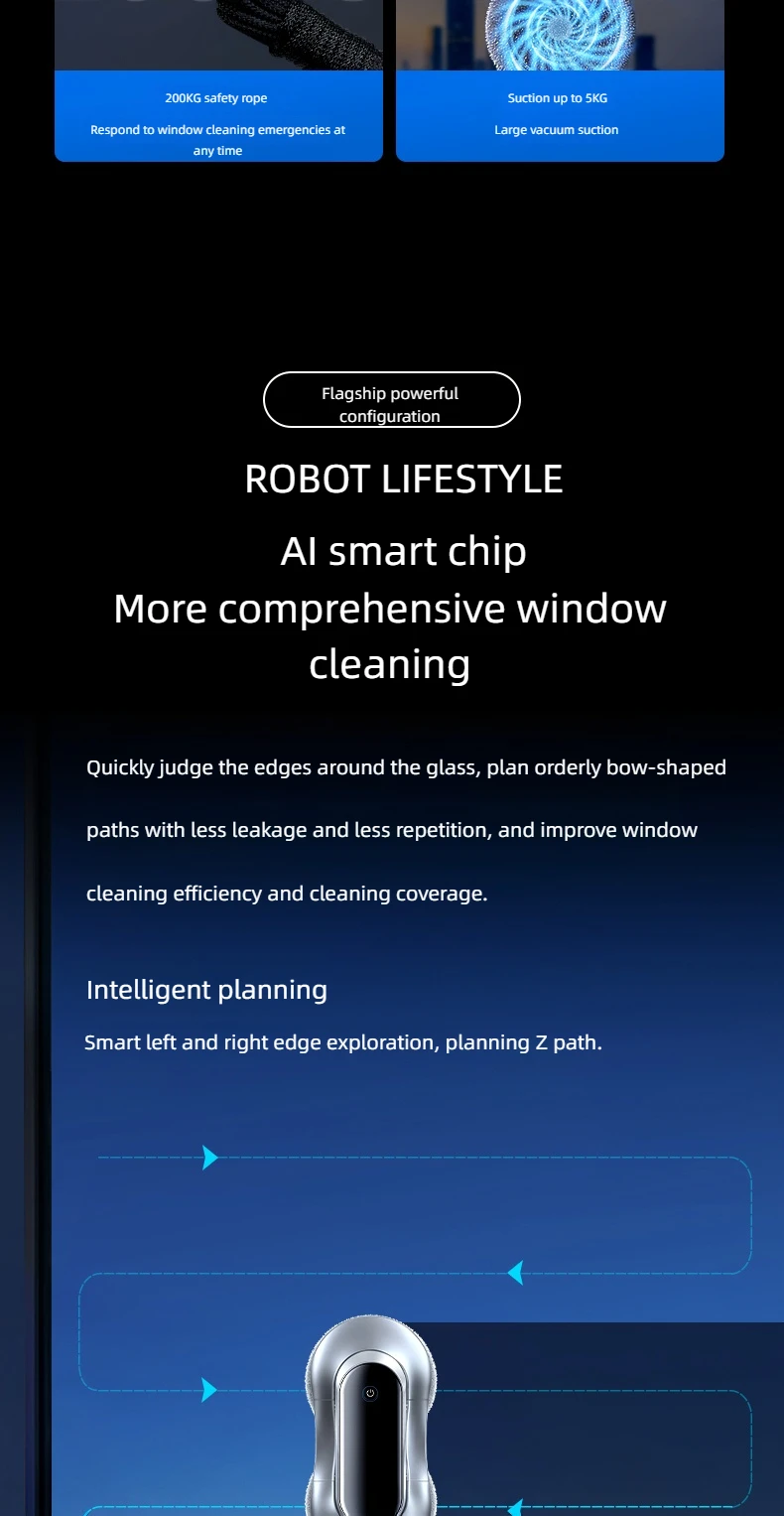 200KG safety rope

Respond to window cleaning emergencies at any time

Suction up to 5KG

Large vacuum suction

Flagship powerful configuration

ROBOT LIFESTYLE

AI smart chip
More comprehensive window cleaning

Quickly judge the edges around the glass, plan orderly bow-shaped paths with less leakage and less repetition, and improve window cleaning efficiency and cleaning coverage.

Intelligent planning

Smart left and right edge exploration, planning Z path.